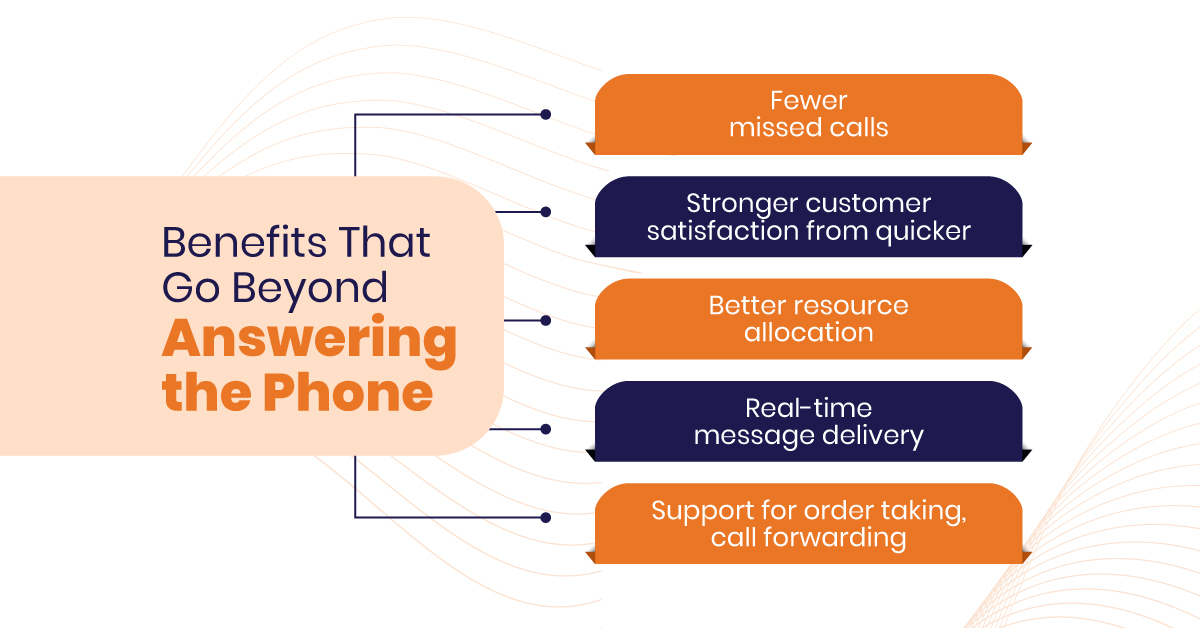 Benefits That Go Beyond Answering the Phone

Fewer missed calls

Stronger customer satisfaction from quicker

Better resource allocation

Real-time message delivery

Support for order taking, call forwarding